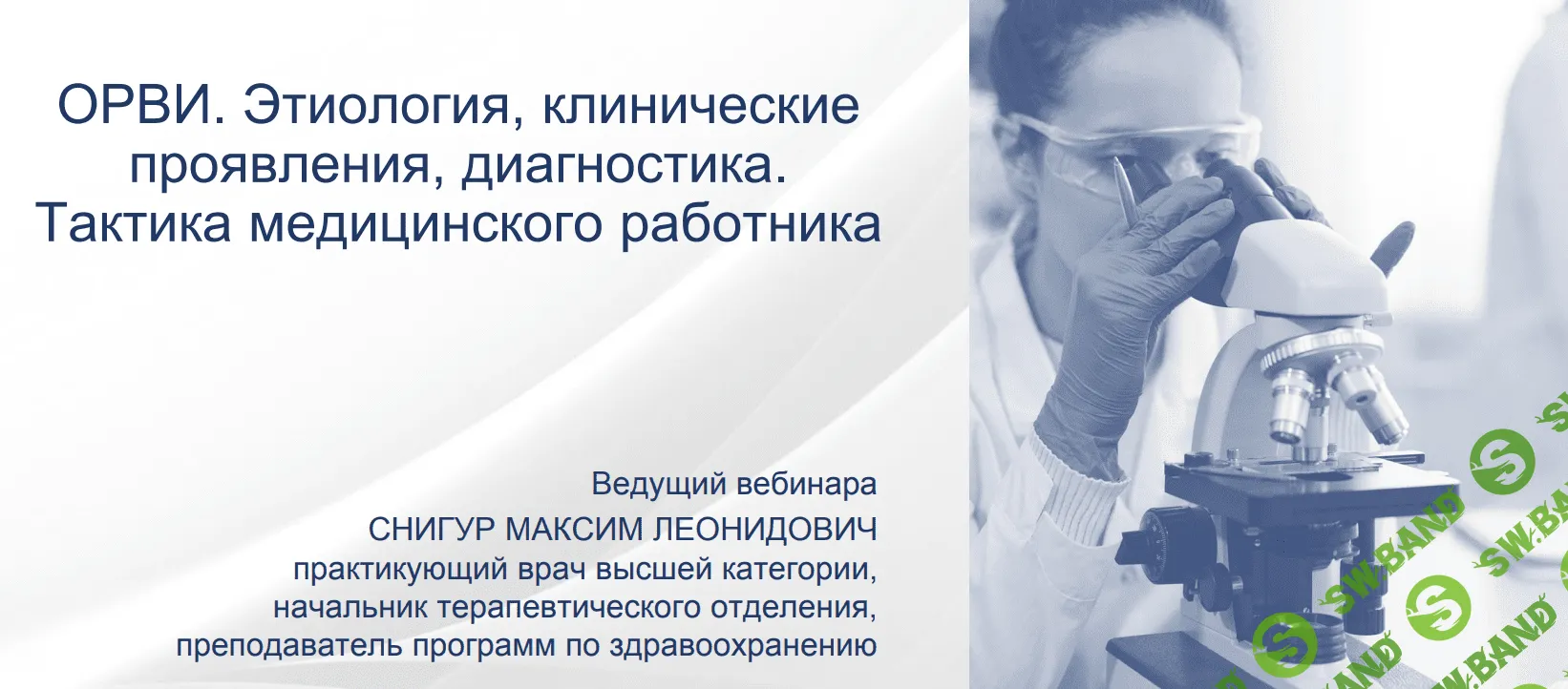 ОРВИ. Этиология, клинические проявления, диагностика. Тактика медицинского работника

Ведущий вебинара
СНИГУР МАКСИМ ЛЕОНИДОВИЧ
практикующий врач высшей категории,
начальник терапевтического отделения,
преподаватель программ по здравоохранению

SW.BAND
SW.BAND
SW.BAND